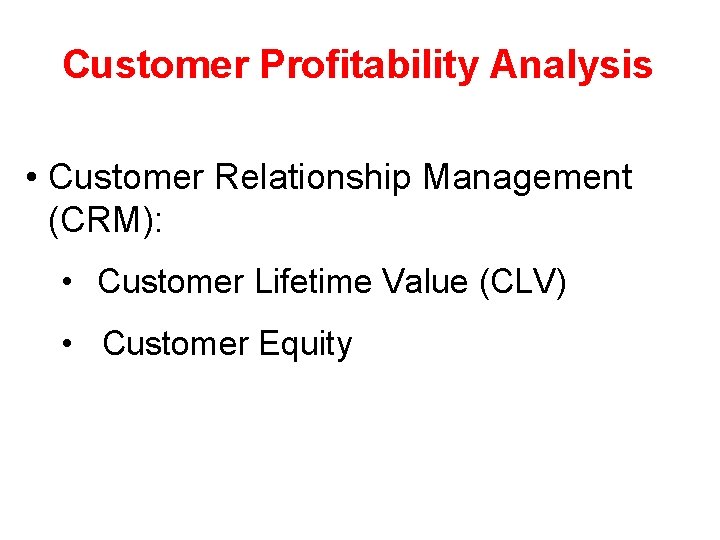 Customer Profitability Analysis

• Customer Relationship Management (CRM):

• Customer Lifetime Value (CLV)

• Customer Equity